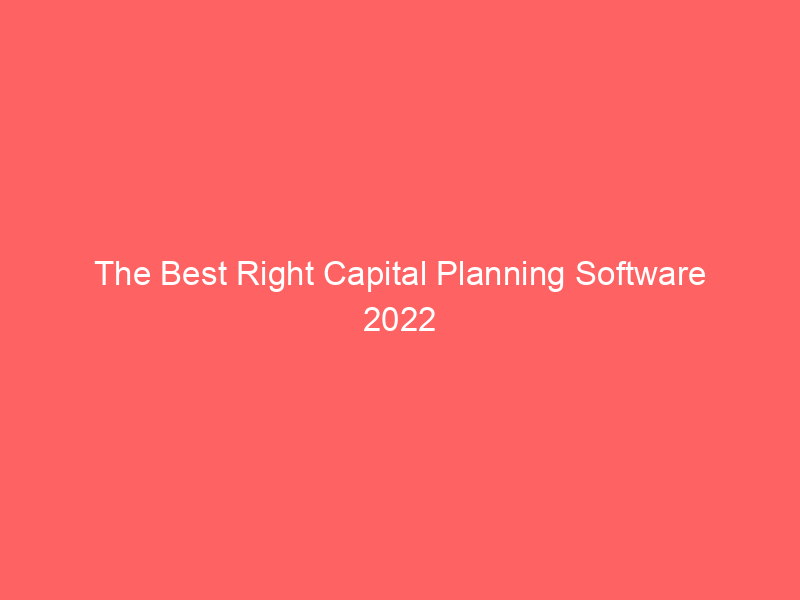 The Best Right Capital Planning Software 2022